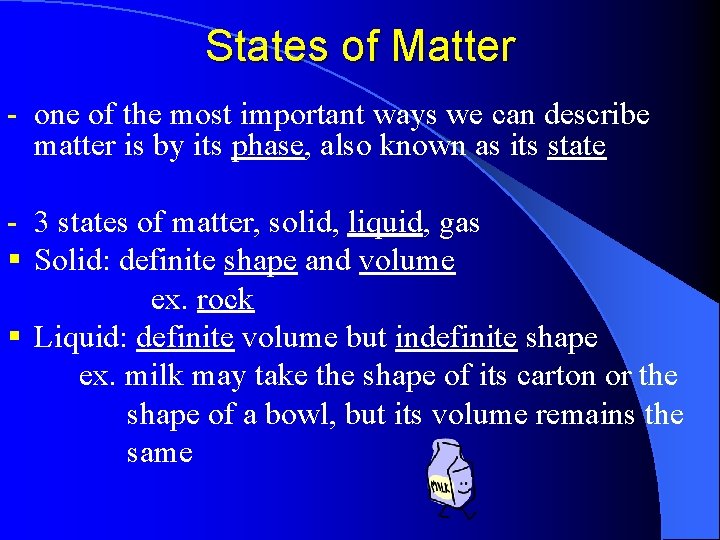 States of Matter

- one of the most important ways we can describe matter is by its phase, also known as its state

- 3 states of matter, solid, liquid, gas
▪ Solid: definite shape and volume
ex. rock
▪ Liquid: definite volume but indefinite shape
ex. milk may take the shape of its carton or the shape of a bowl, but its volume remains the same

MILK